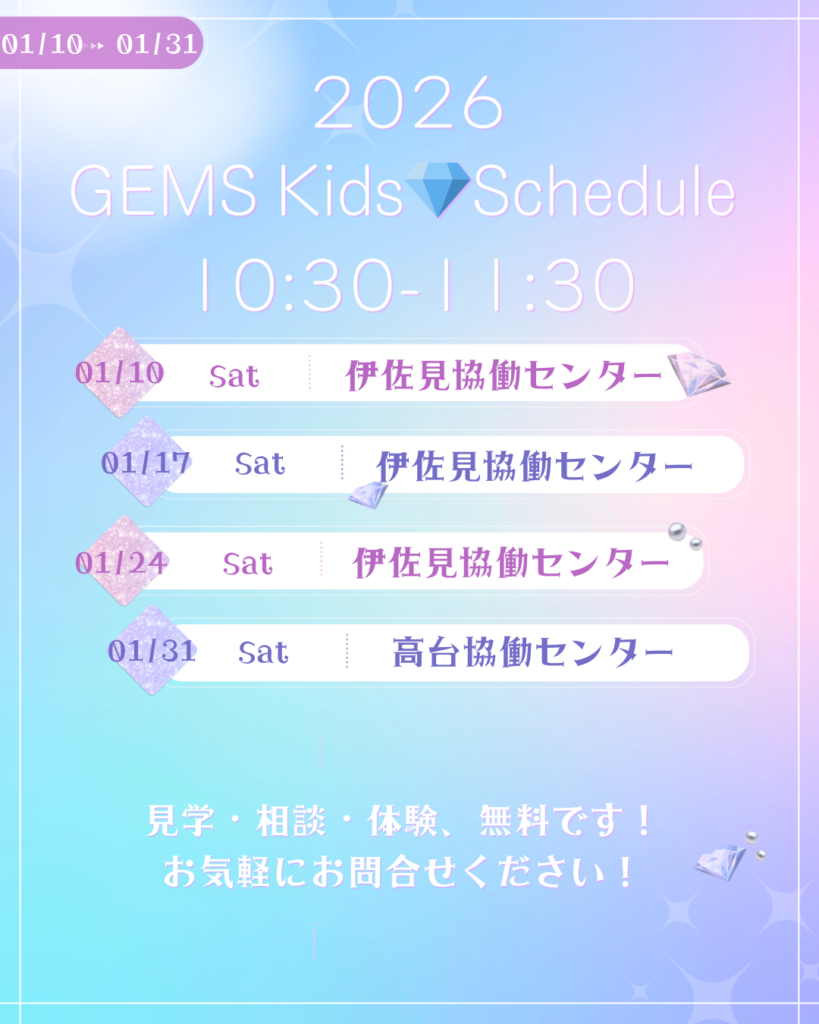 01/10 ▸▸ 01/31

2026
GEMS Kids💎Schedule
10:30-11:30

01/10 Sat 伊佐見協働センター

01/17 Sat 伊佐見協働センター

01/24 Sat 伊佐見協働センター

01/31 Sat 高台協働センター

見学・相談・体験、無料です！
お気軽にお問合せください！